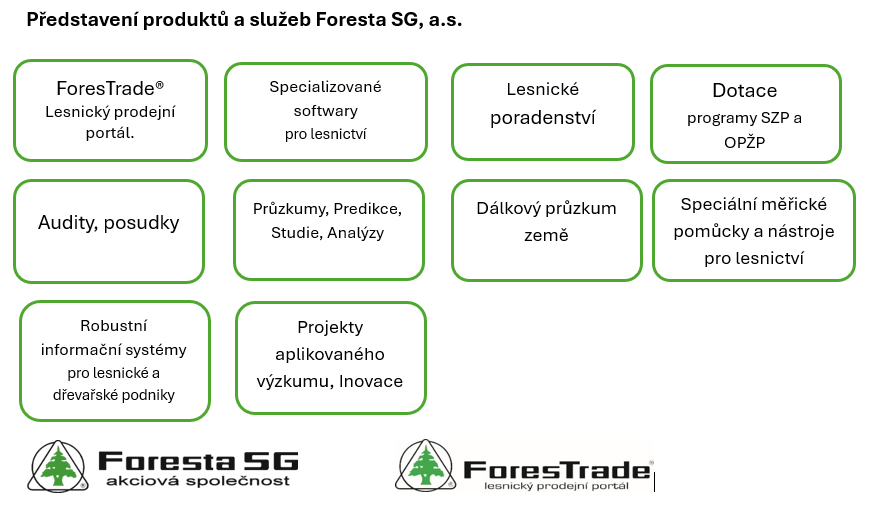 Představení produktů a služeb Foresta SG, a.s.

ForesTrade®
Lesnický prodejní portál.

Specializované softwary pro lesnictví

Lesnické poradenství

Dotace
programy SZP a OPŽP

Audity, posudky

Průzkumy, Predikce, Studie, Analýzy

Dálkový průzkum země

Speciální měřické pomůcky a nástroje pro lesnictví

Robustní informační systémy pro lesnické a dřevařské podniky

Projekty aplikovaného výzkumu, Inovace

Foresta SG
akciová společnost

ForesTrade®
lesnický prodejní portál